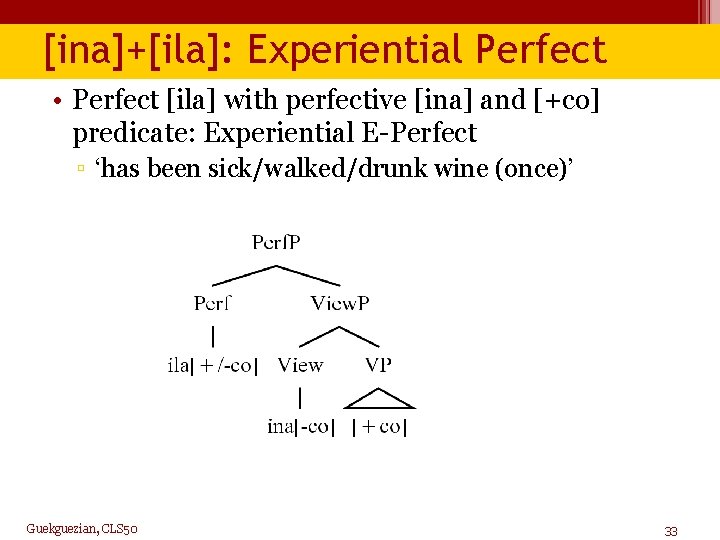 [ina]+[ila]: Experiential Perfect

• Perfect [ila] with perfective [ina] and [+co] predicate: Experiential E-Perfect
▫ ‘has been sick/walked/drunk wine (once)’

PerfP
Perf
ViewP
ila[+/-co]
View
VP
ina[-co]
[+co]

Guekguezian, CLS50
33